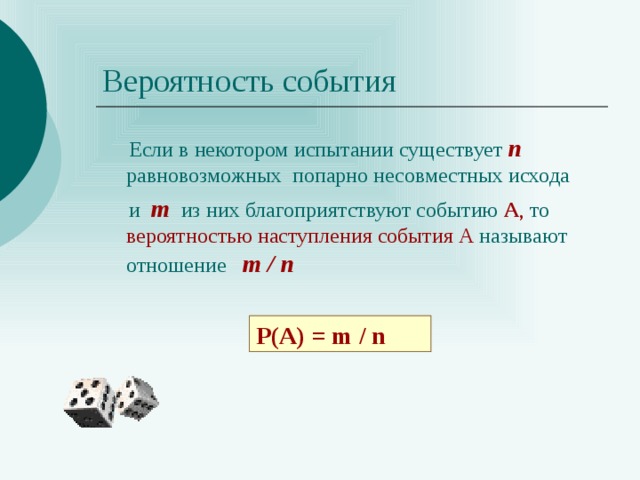 Вероятность события

Если в некотором испытании существует $n$ равновозможных попарно несовместных исхода и $m$ из них благоприятствуют событию А, то вероятностью наступления события А называют отношение $m / n$

$P(A) = m / n$